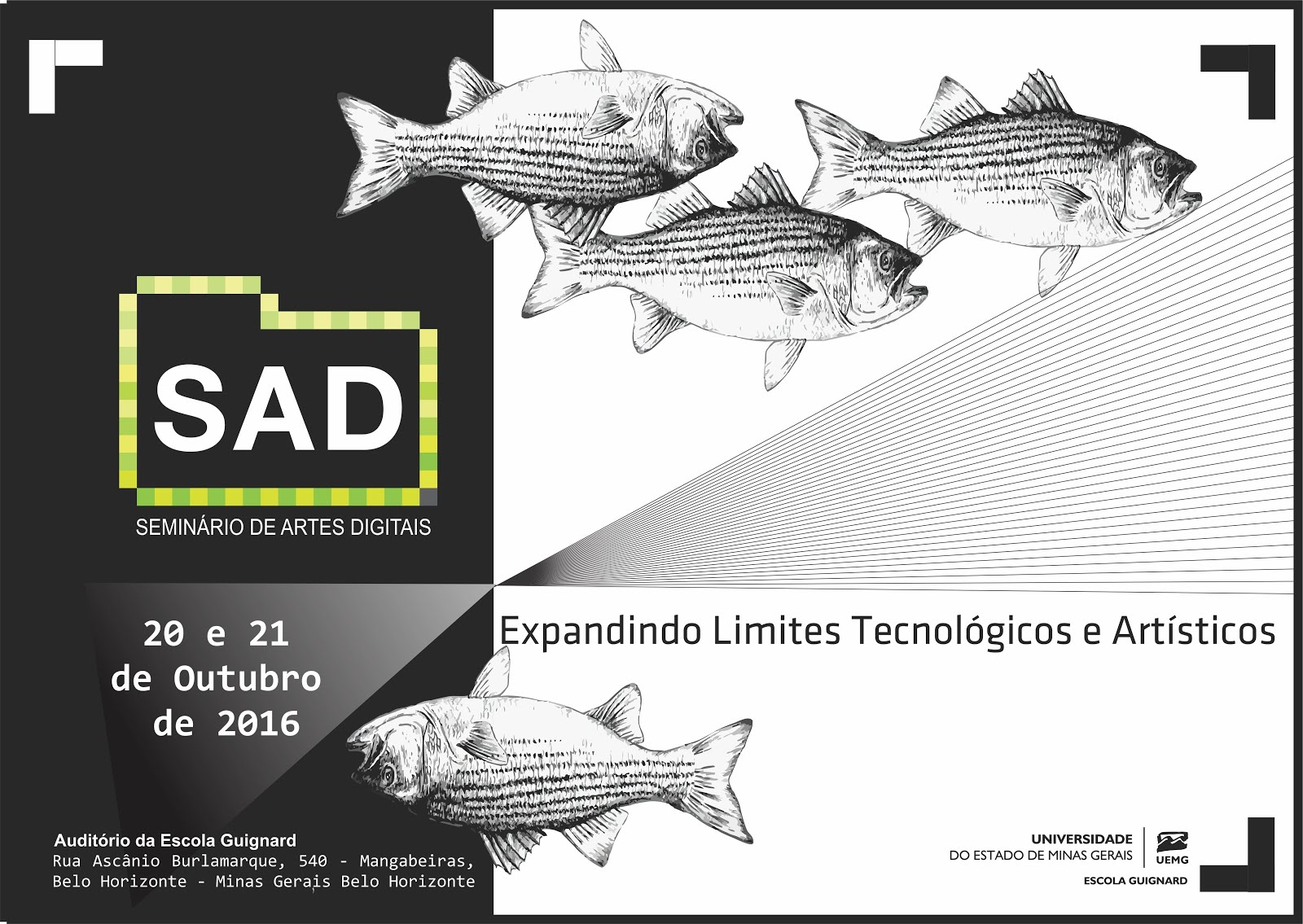 SAD

SEMINÁRIO DE ARTES DIGITAIS

20 e 21
de Outubro
de 2016

Expandindo Limites Tecnológicos e Artísticos

Auditório da Escola Guignard
Rua Ascânio Burlamarque, 540 - Mangabeiras, Belo Horizonte - Minas Gerais Belo Horizonte

UNIVERSIDADE
DO ESTADO DE MINAS GERAIS
UEMG
ESCOLA GUIGNARD